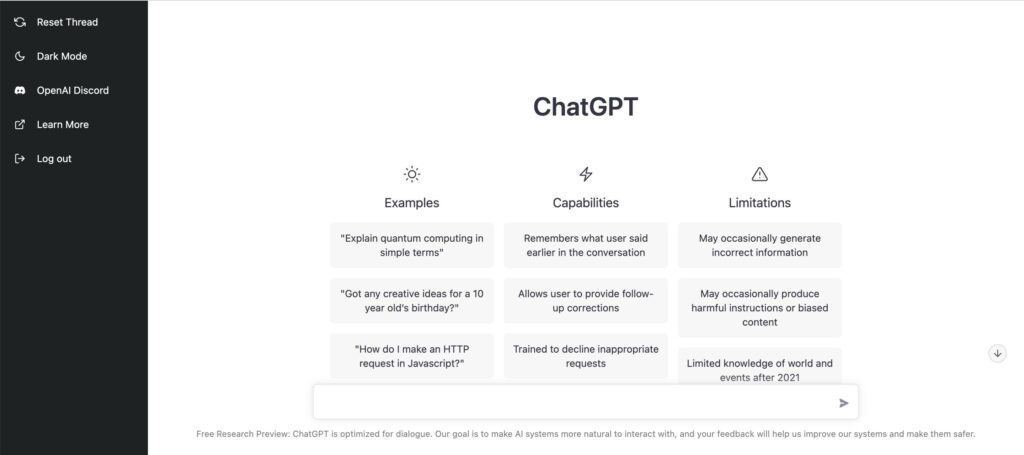 Reset Thread
Dark Mode
OpenAI Discord
Learn More
Log out

ChatGPT

Examples

"Explain quantum computing in simple terms"

"Got any creative ideas for a 10 year old's birthday?"

"How do I make an HTTP request in Javascript?"

Capabilities

Remembers what user said earlier in the conversation

Allows user to provide follow-up corrections

Trained to decline inappropriate requests

Limitations

May occasionally generate incorrect information

May occasionally produce harmful instructions or biased content

Limited knowledge of world and events after 2021

Free Research Preview: ChatGPT is optimized for dialogue. Our goal is to make AI systems more natural to interact with, and your feedback will help us improve our systems and make them safer.